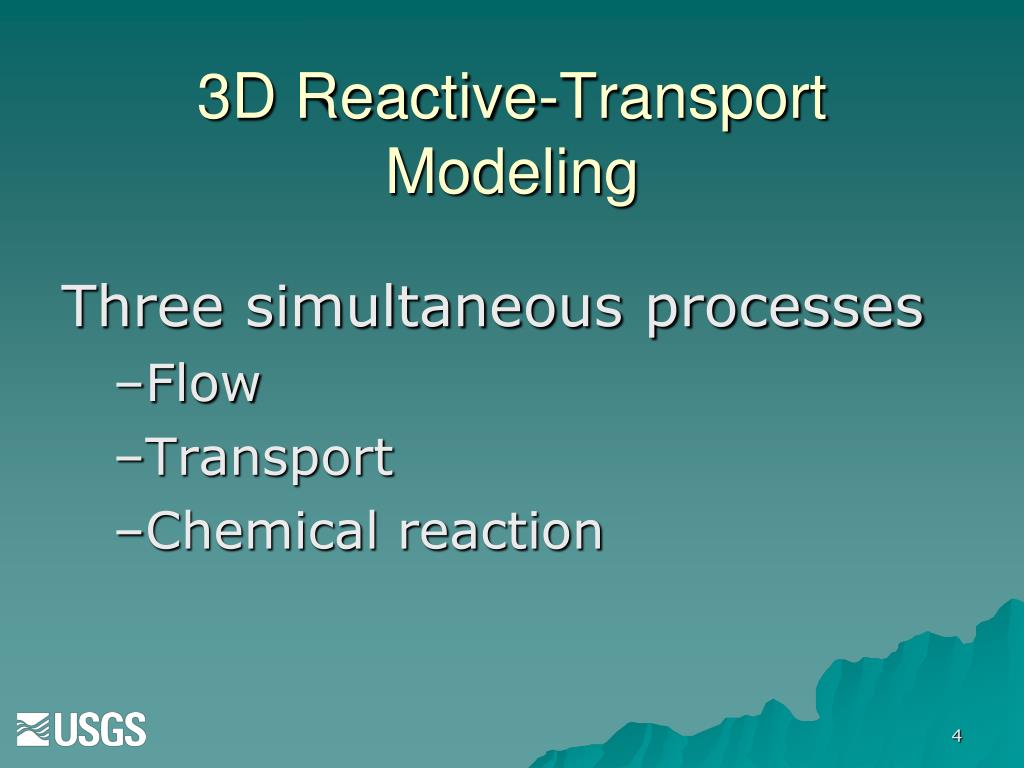 3D Reactive-Transport Modeling

Three simultaneous processes

–Flow

–Transport

–Chemical reaction

USGS

4